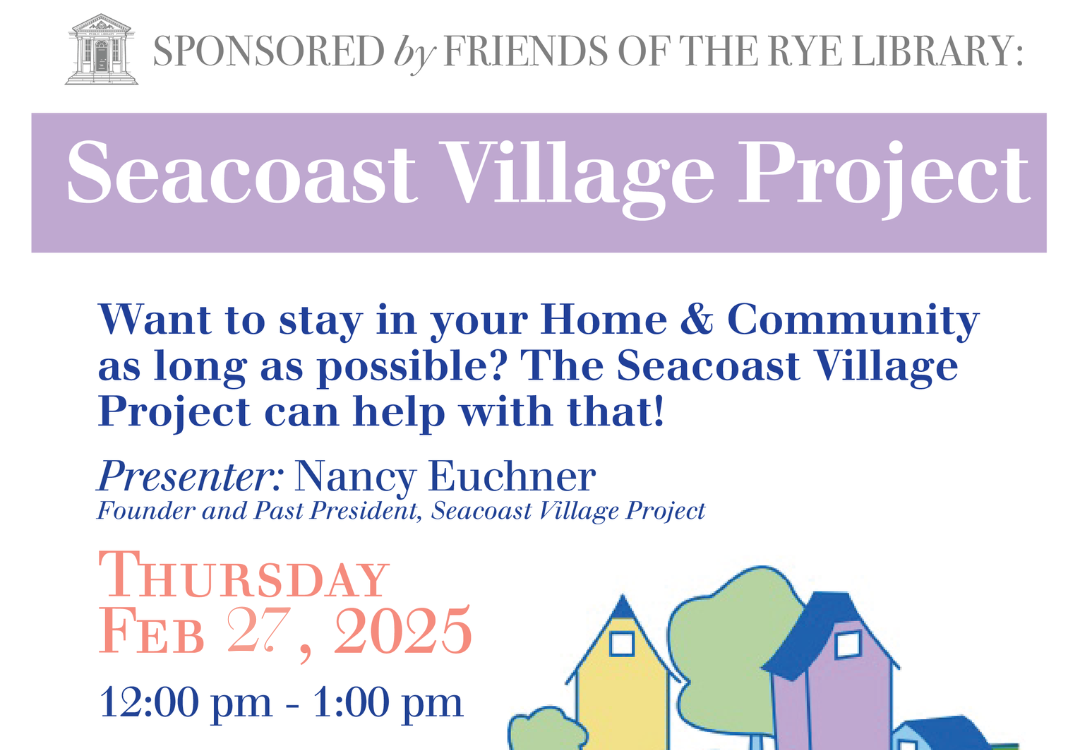 SPONSORED by FRIENDS OF THE RYE LIBRARY:

Seacoast Village Project

Want to stay in your Home & Community as long as possible? The Seacoast Village Project can help with that!

Presenter: Nancy Euchner
Founder and Past President, Seacoast Village Project

THURSDAY
FEB 27, 2025

12:00 pm - 1:00 pm